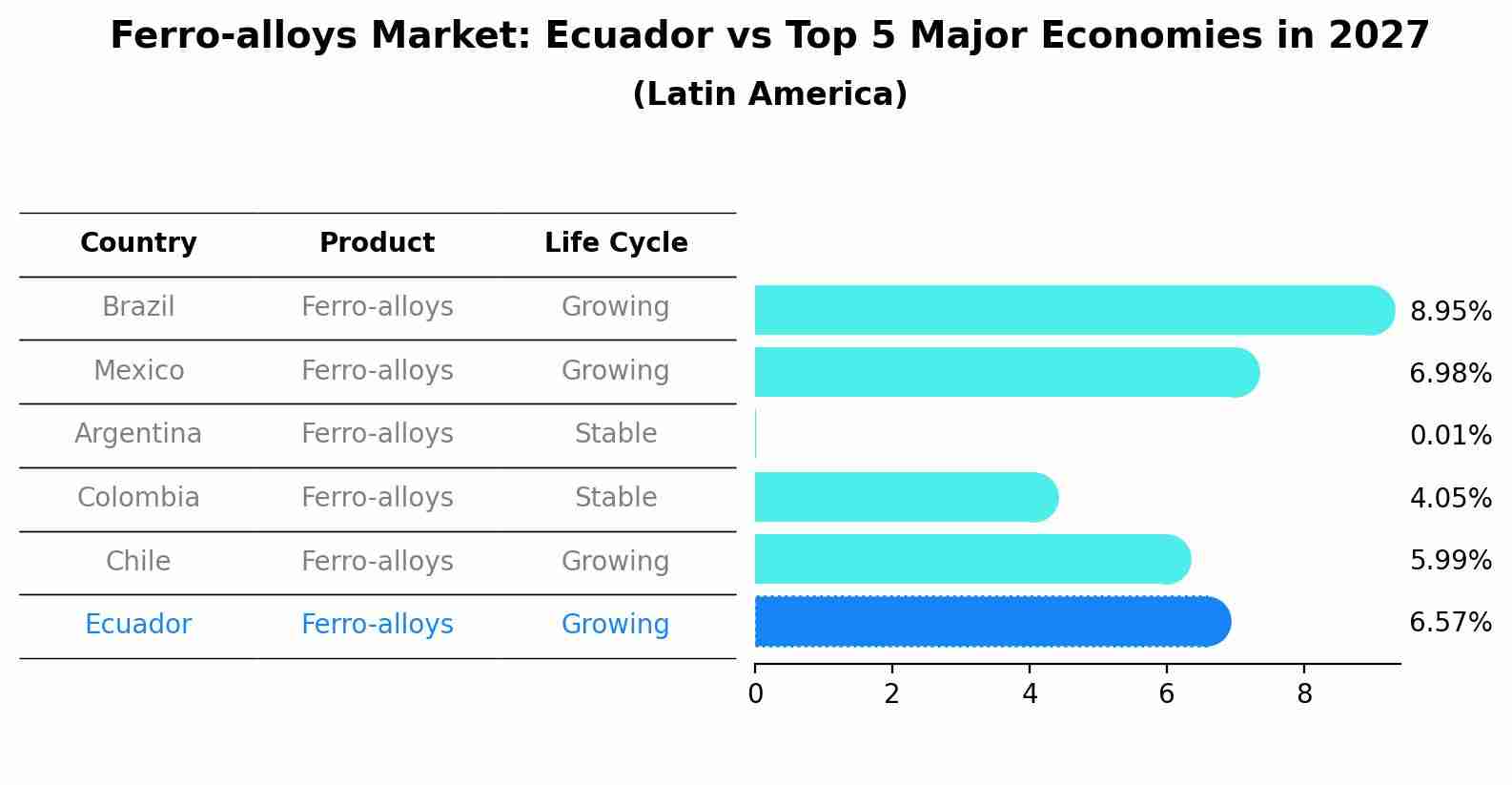 Ferro-alloys Market: Ecuador vs Top 5 Major Economies in 2027
(Latin America)

| Country | Product | Life Cycle |
|---|---|---|
| Brazil | Ferro-alloys | Growing |
| Mexico | Ferro-alloys | Growing |
| Argentina | Ferro-alloys | Stable |
| Colombia | Ferro-alloys | Stable |
| Chile | Ferro-alloys | Growing |
| Ecuador | Ferro-alloys | Growing |

8.95%
6.98%
0.01%
4.05%
5.99%
6.57%

0 2 4 6 8